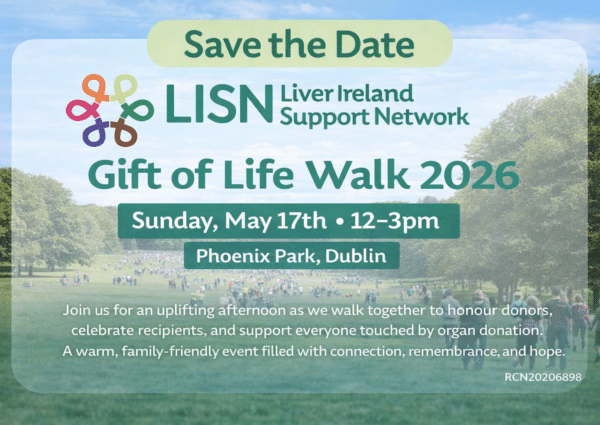 Save the Date

LISN Liver Ireland Support Network

Gift of Life Walk 2026

Sunday, May 17th • 12–3pm

Phoenix Park, Dublin

Join us for an uplifting afternoon as we walk together to honour donors, celebrate recipients, and support everyone touched by organ donation. A warm, family-friendly event filled with connection, remembrance, and hope.

RCN20206898